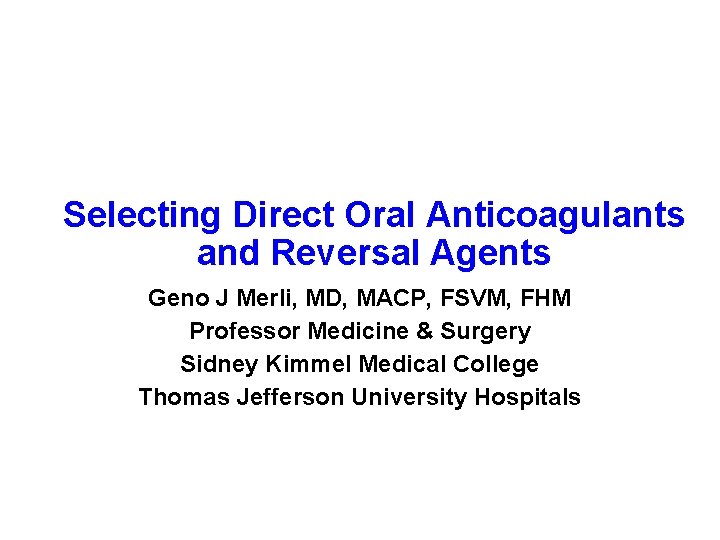 Selecting Direct Oral Anticoagulants and Reversal Agents

Geno J Merli, MD, MACP, FSVM, FHM
Professor Medicine & Surgery
Sidney Kimmel Medical College
Thomas Jefferson University Hospitals